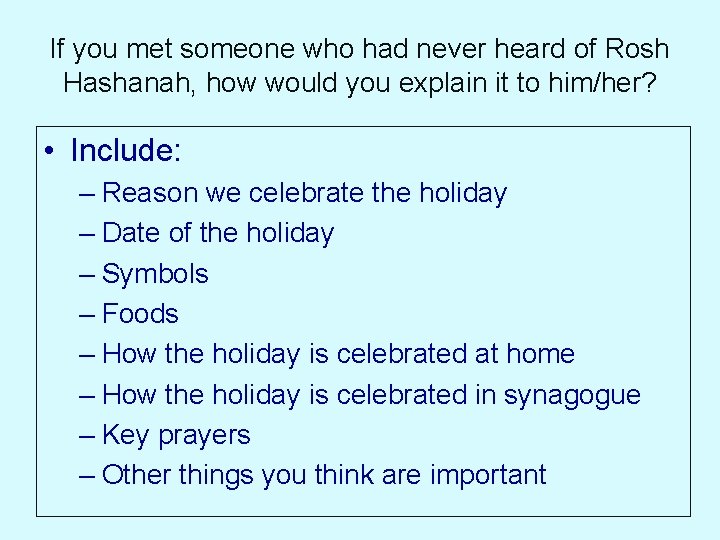 If you met someone who had never heard of Rosh Hashanah, how would you explain it to him/her?

• Include:
– Reason we celebrate the holiday
– Date of the holiday
– Symbols
– Foods
– How the holiday is celebrated at home
– How the holiday is celebrated in synagogue
– Key prayers
– Other things you think are important